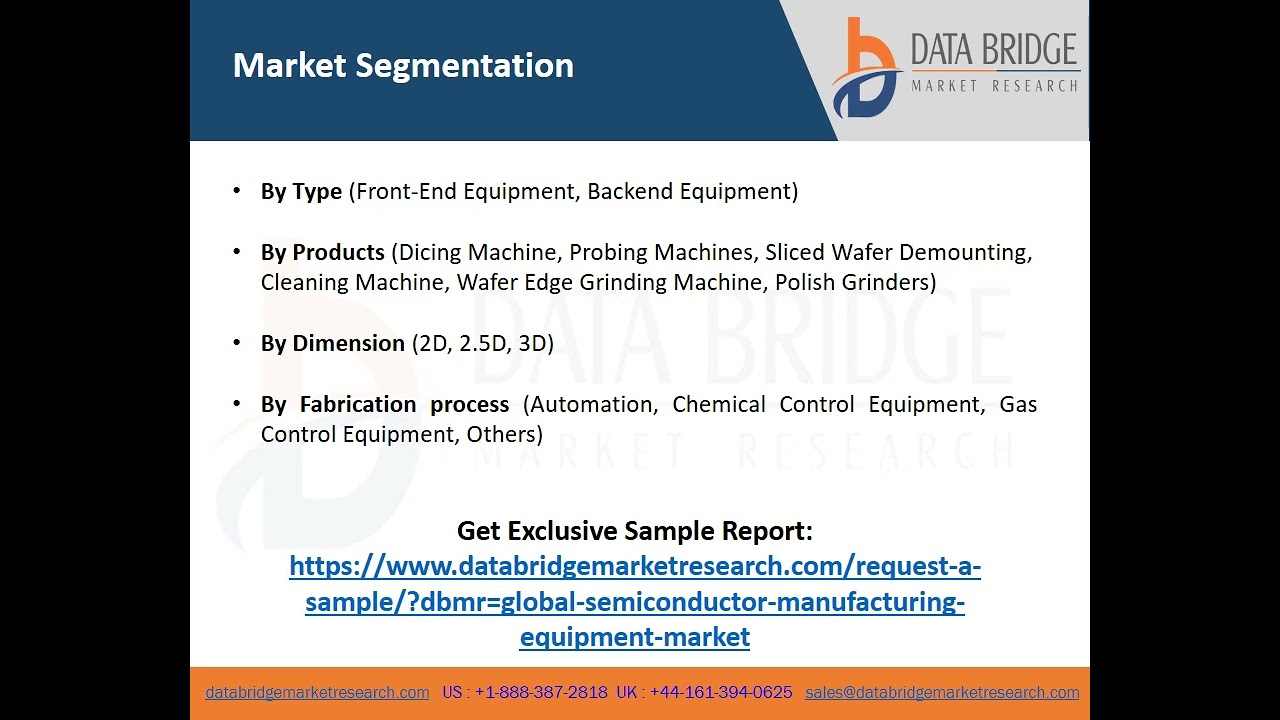 Market Segmentation

DATA BRIDGE
MARKET RESEARCH

• By Type (Front-End Equipment, Backend Equipment)

• By Products (Dicing Machine, Probing Machines, Sliced Wafer Demounting, Cleaning Machine, Wafer Edge Grinding Machine, Polish Grinders)

• By Dimension (2D, 2.5D, 3D)

• By Fabrication process (Automation, Chemical Control Equipment, Gas Control Equipment, Others)

DATA BRIDGE
MARKET RESEARCH

Get Exclusive Sample Report:
https://www.databridgemarketresearch.com/request-a-sample/?dbmr=global-semiconductor-manufacturing-equipment-market

databridgemarketresearch.com US : +1-888-387-2818 UK : +44-161-394-0625 sales@databridgemarketresearch.com